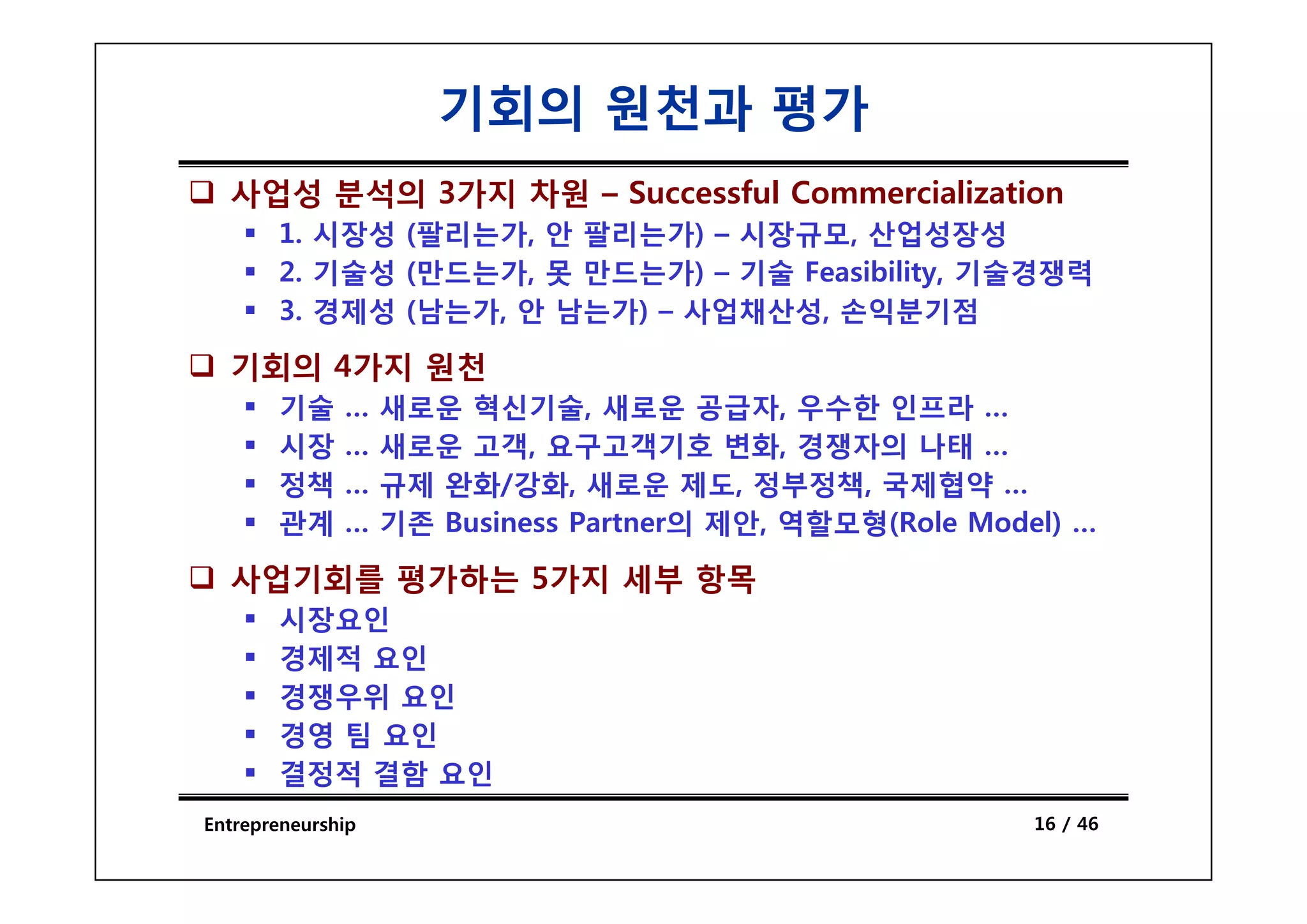 기회의 원천과 평가

❑ 사업성 분석의 3가지 차원 – Successful Commercialization
▪ 1. 시장성 (팔리는가, 안 팔리는가) – 시장규모, 산업성장성
▪ 2. 기술성 (만드는가, 못 만드는가) – 기술 Feasibility, 기술경쟁력
▪ 3. 경제성 (남는가, 안 남는가) – 사업채산성, 손익분기점

❑ 기회의 4가지 원천
▪ 기술 … 새로운 혁신기술, 새로운 공급자, 우수한 인프라 …
▪ 시장 … 새로운 고객, 요구고객기호 변화, 경쟁자의 나태 …
▪ 정책 … 규제 완화/강화, 새로운 제도, 정부정책, 국제협약 …
▪ 관계 … 기존 Business Partner의 제안, 역할모형(Role Model) …

❑ 사업기회를 평가하는 5가지 세부 항목
▪ 시장요인
▪ 경제적 요인
▪ 경쟁우위 요인
▪ 경영 팀 요인
▪ 결정적 결함 요인

Entrepreneurship

16 / 46